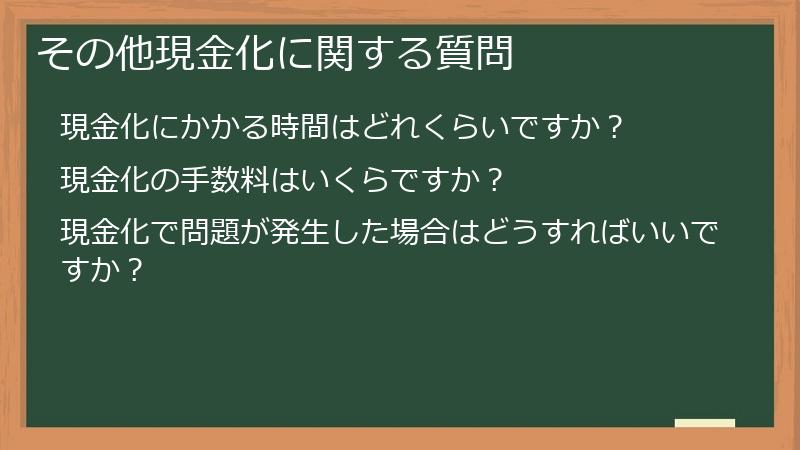 その他現金化に関する質問

現金化にかかる時間はどれくらいですか？

現金化の手数料はいくらですか？

現金化で問題が発生した場合はどうすればいいですか？